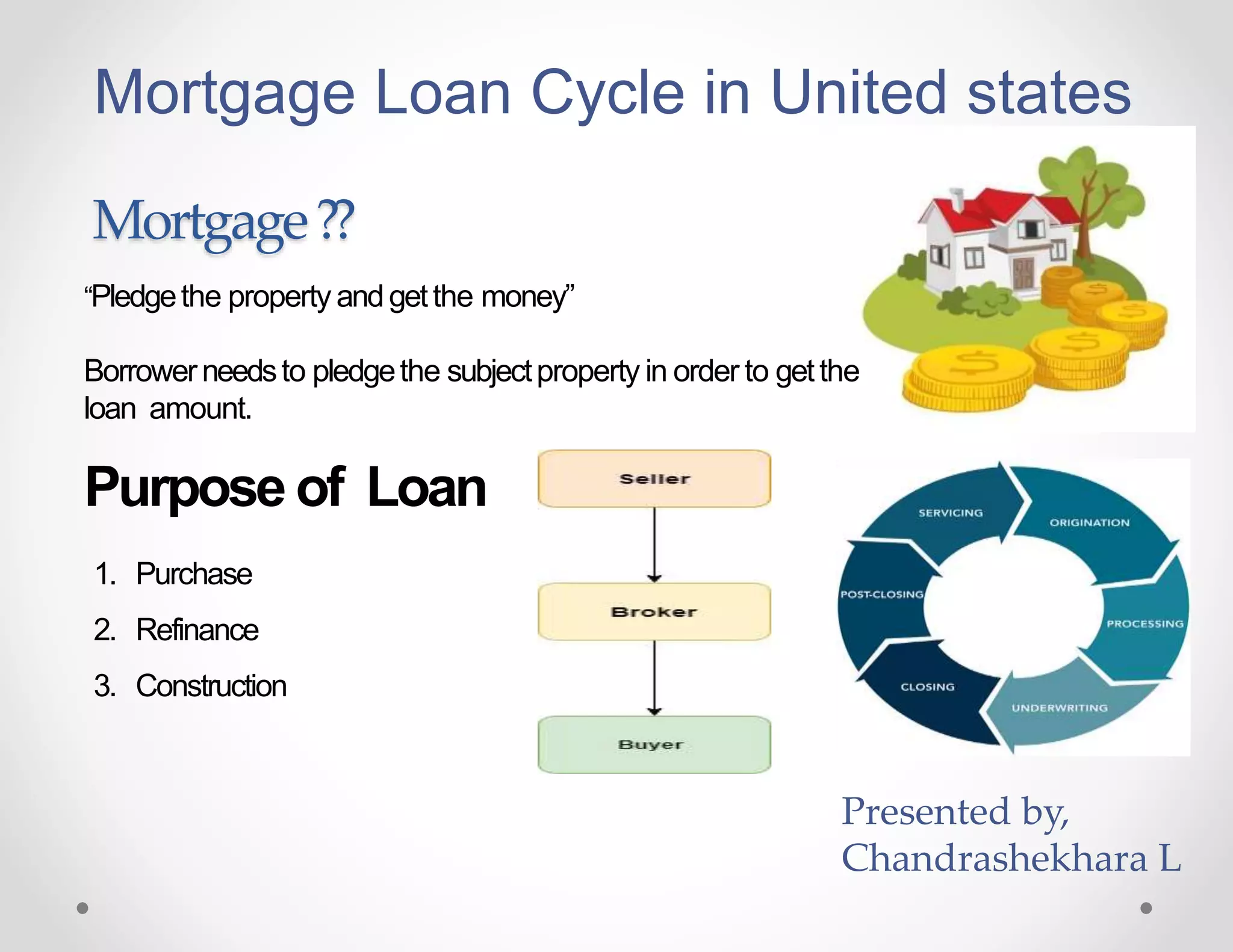 Mortgage Loan Cycle in United states

Mortgage ??

“Pledge the property and get the money”

Borrower needs to pledge the subject property in order to get the loan amount.

Purpose of Loan

1. Purchase
2. Refinance
3. Construction

Seller

Broker

Buyer

SERVICING
ORIGINATION
PROCESSING
UNDERWRITING
CLOSING
POST-CLOSING

Presented by,
Chandrashekhara L